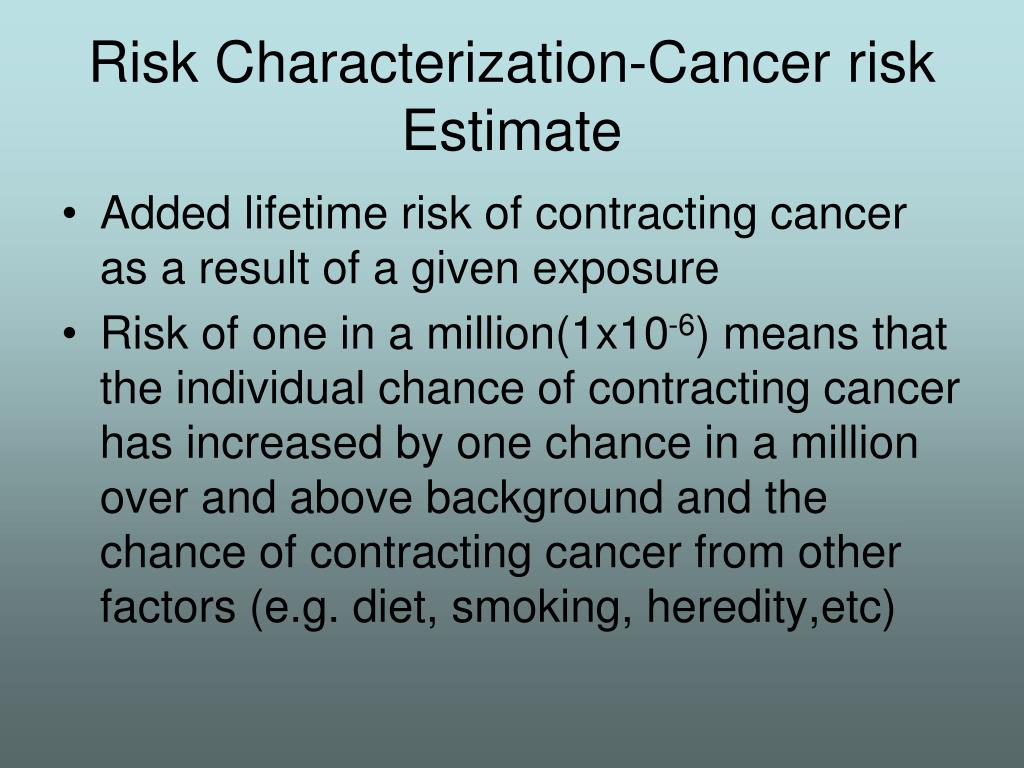 Risk Characterization-Cancer risk Estimate

• Added lifetime risk of contracting cancer as a result of a given exposure

• Risk of one in a million($1x10^{-6}$) means that the individual chance of contracting cancer has increased by one chance in a million over and above background and the chance of contracting cancer from other factors (e.g. diet, smoking, heredity,etc)